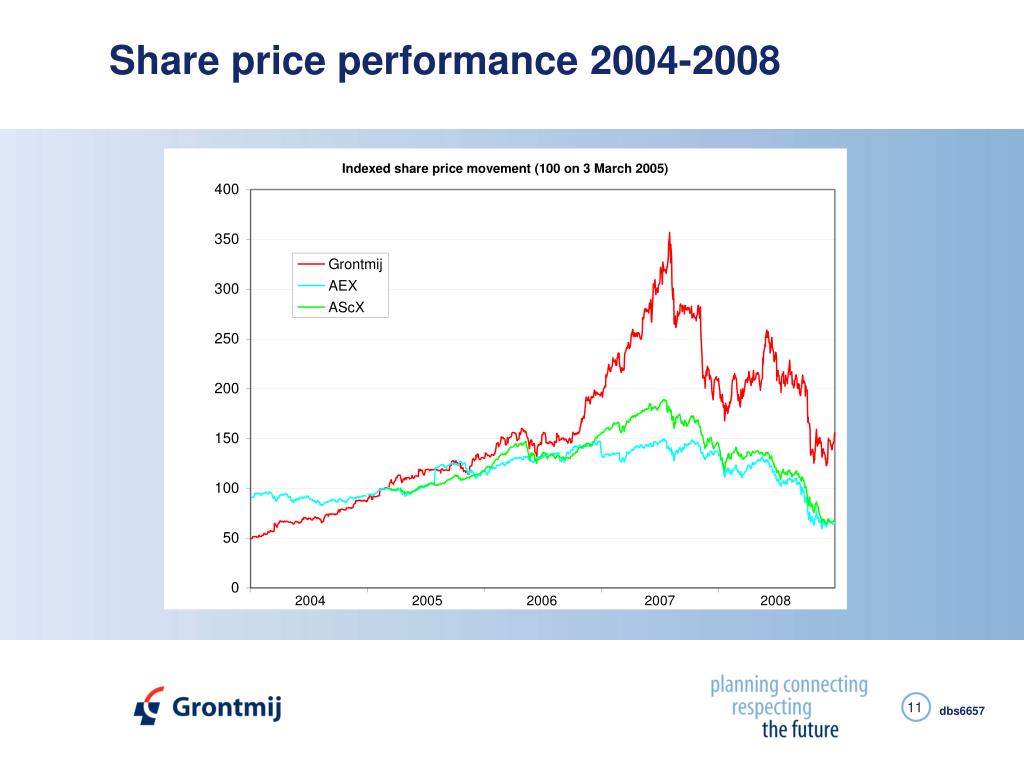 Share price performance 2004-2008

Indexed share price movement (100 on 3 March 2005)

400
350
300
250
200
150
100
50
0

Grontmij
AEX
AScX

2004 2005 2006 2007 2008

Grontmij

planning connecting
respecting
the future

11

dbs6657